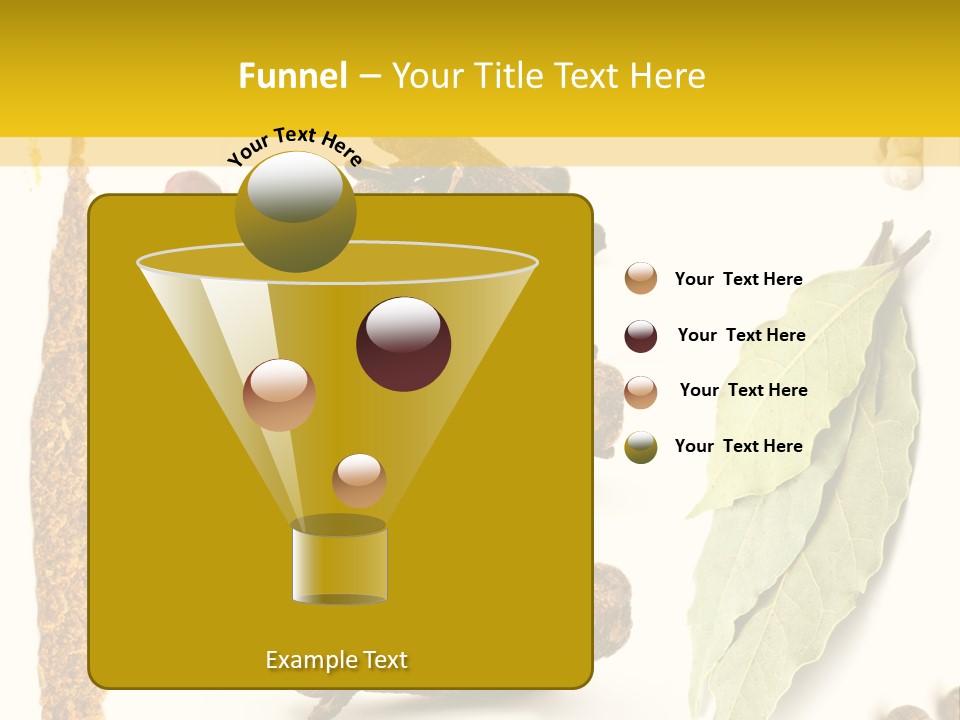 Funnel – Your Title Text Here

Your Text Here

Your Text Here

Your Text Here

Your Text Here

Your Text Here

Example Text